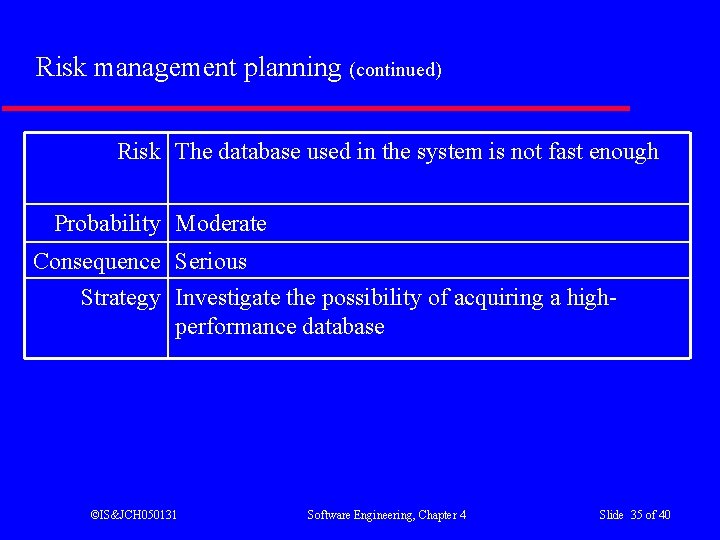 Risk management planning (continued)

| Risk | The database used in the system is not fast enough |
|---|---|
| Probability | Moderate |
| Consequence | Serious |
| Strategy | Investigate the possibility of acquiring a high-performance database |

©IS&JCH050131 Software Engineering, Chapter 4 Slide 35 of 40